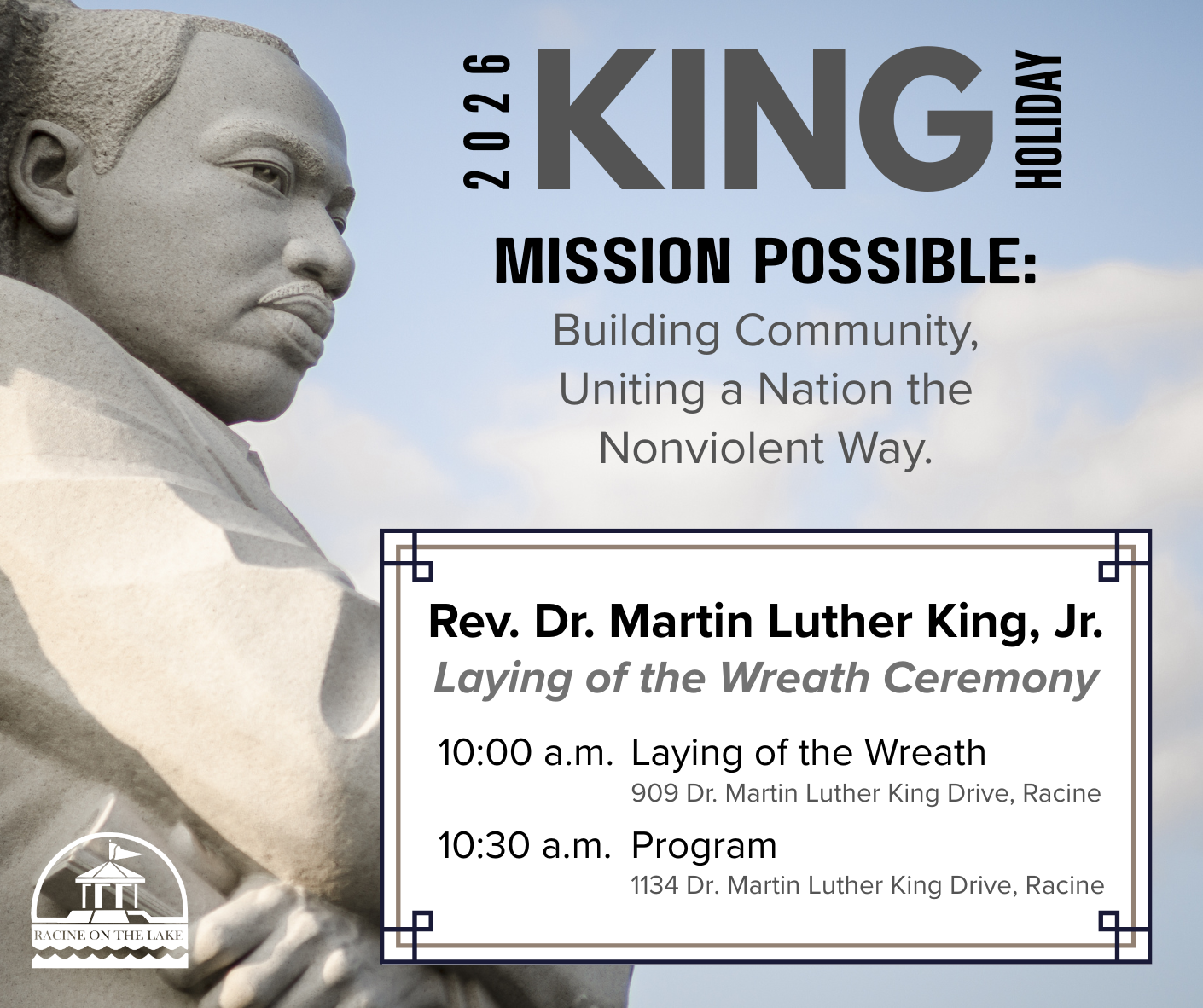 2026 KING HOLIDAY

MISSION POSSIBLE:

Building Community, Uniting a Nation the Nonviolent Way.

Rev. Dr. Martin Luther King, Jr.

Laying of the Wreath Ceremony

10:00 a.m. Laying of the Wreath
909 Dr. Martin Luther King Drive, Racine

10:30 a.m. Program
1134 Dr. Martin Luther King Drive, Racine

RACINE ON THE LAKE